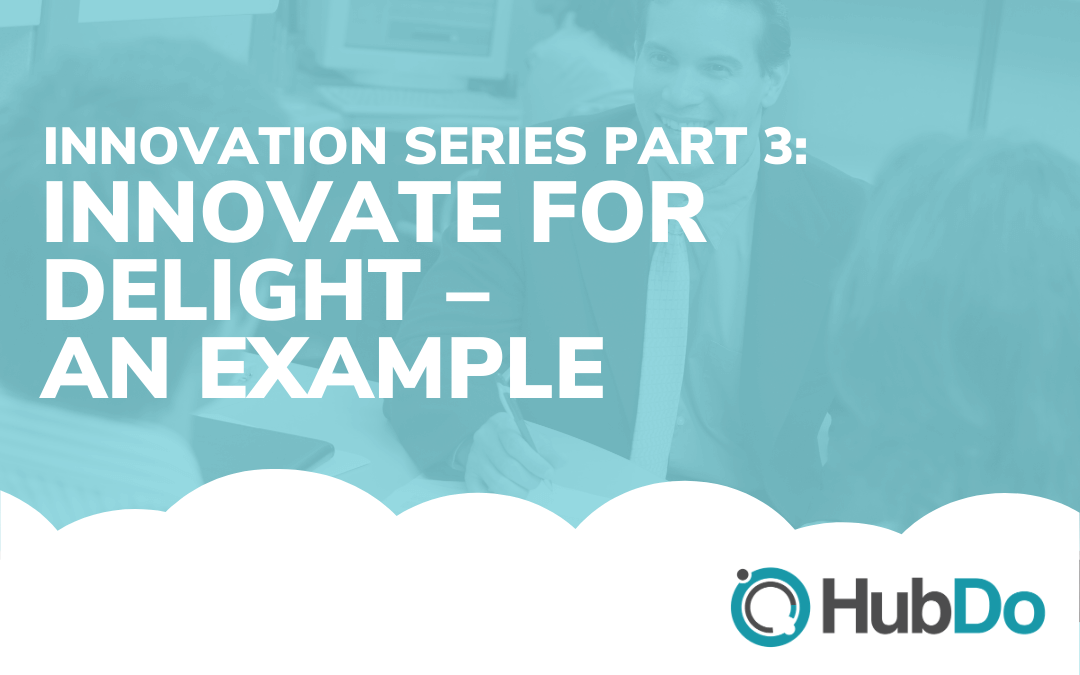 INNOVATION SERIES PART 3:
INNOVATE FOR DELIGHT – AN EXAMPLE

HubDo